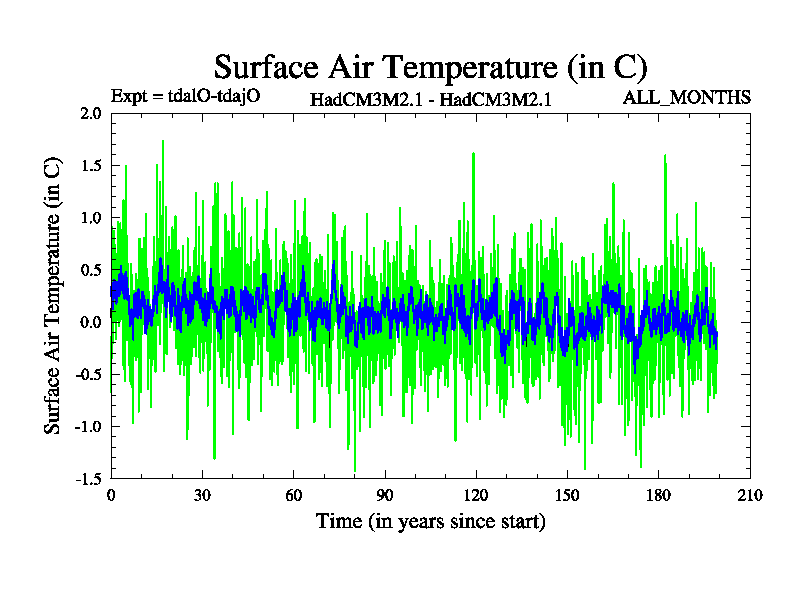 Surface Air Temperature (in C)

Expt = tdalO-tdajO HadCM3M2.1 - HadCM3M2.1 ALL_MONTHS

Surface Air Temperature (in C)

2.0
1.5
1.0
0.5
0.0
-0.5
-1.0
-1.5

0 30 60 90 120 150 180 210

Time (in years since start)